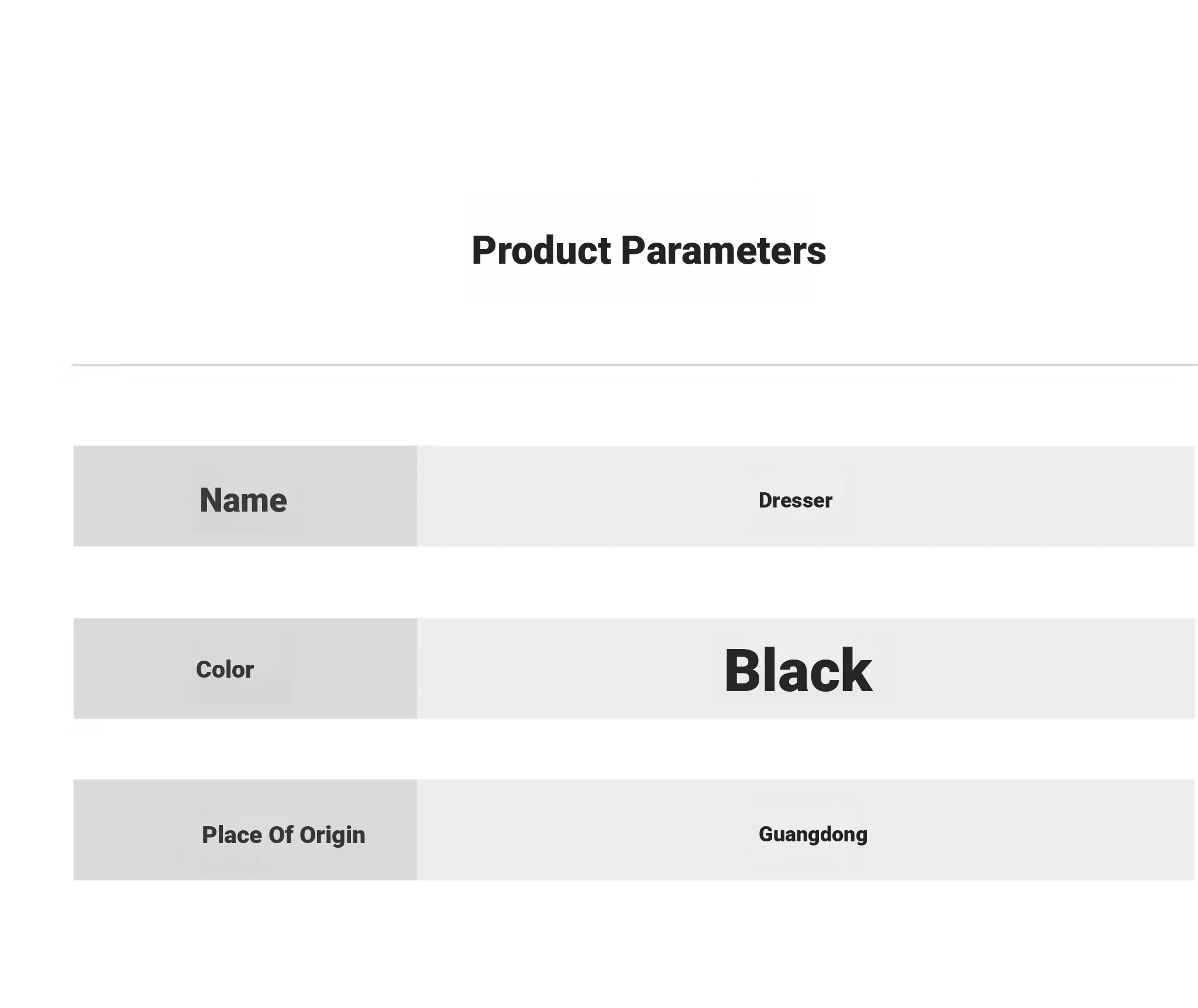 Product Parameters

| Name | Dresser |
|---|---|
| Color | Black |
| Place Of Origin | Guangdong |